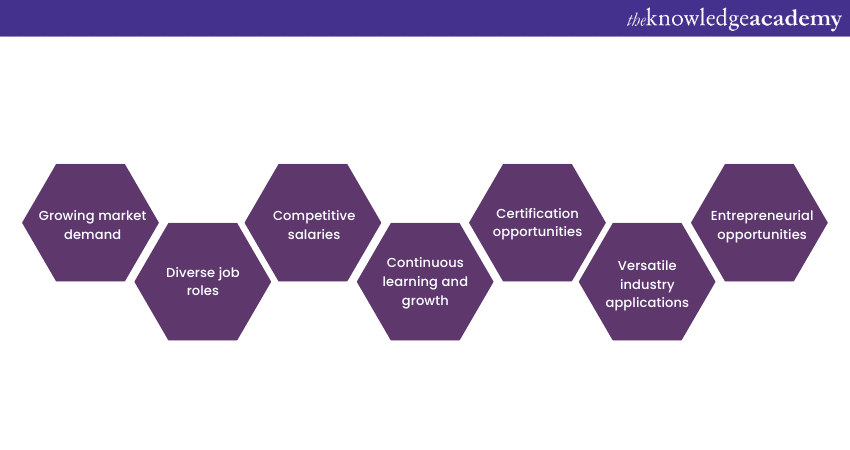 theknowledgeacademy

Growing market demand

Diverse job roles

Competitive salaries

Continuous learning and growth

Certification opportunities

Versatile industry applications

Entrepreneurial opportunities